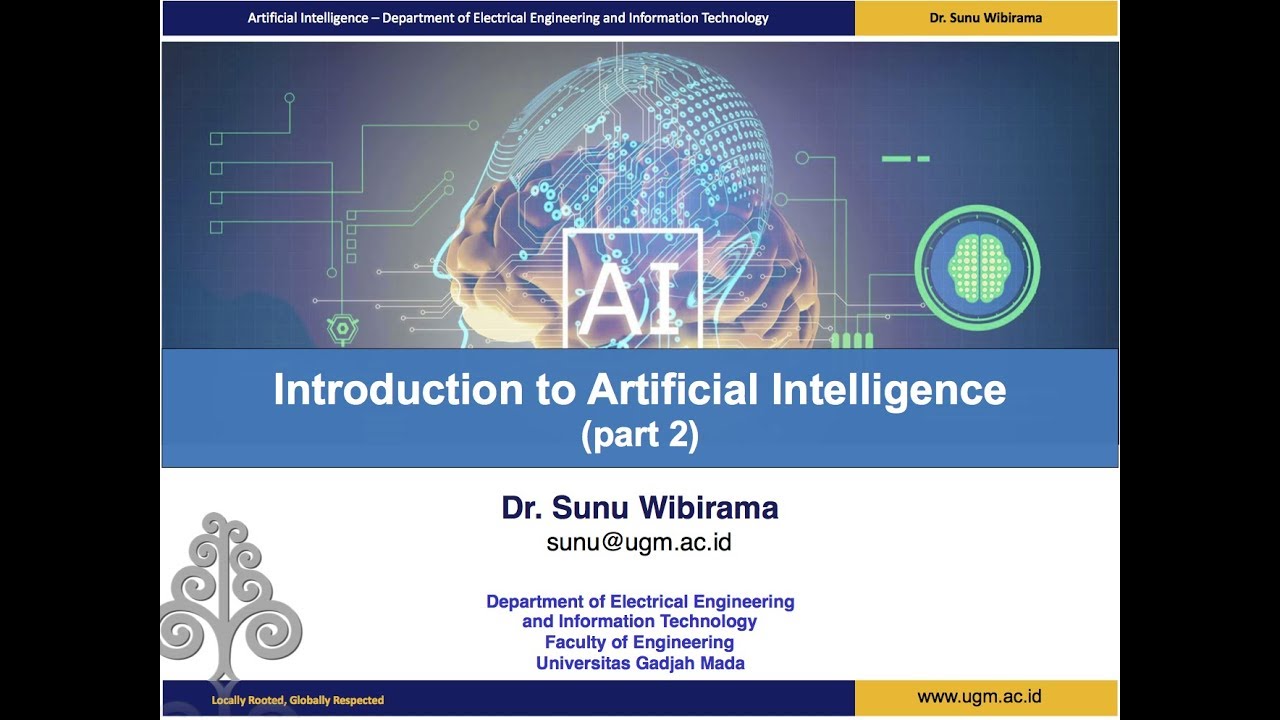 Artificial Intelligence – Department of Electrical Engineering and Information Technology

Dr. Sunu Wibirama

AI

Introduction to Artificial Intelligence
(part 2)

Dr. Sunu Wibirama
sunu@ugm.ac.id

Department of Electrical Engineering
and Information Technology
Faculty of Engineering
Universitas Gadjah Mada

Locally Rooted, Globally Respected

www.ugm.ac.id